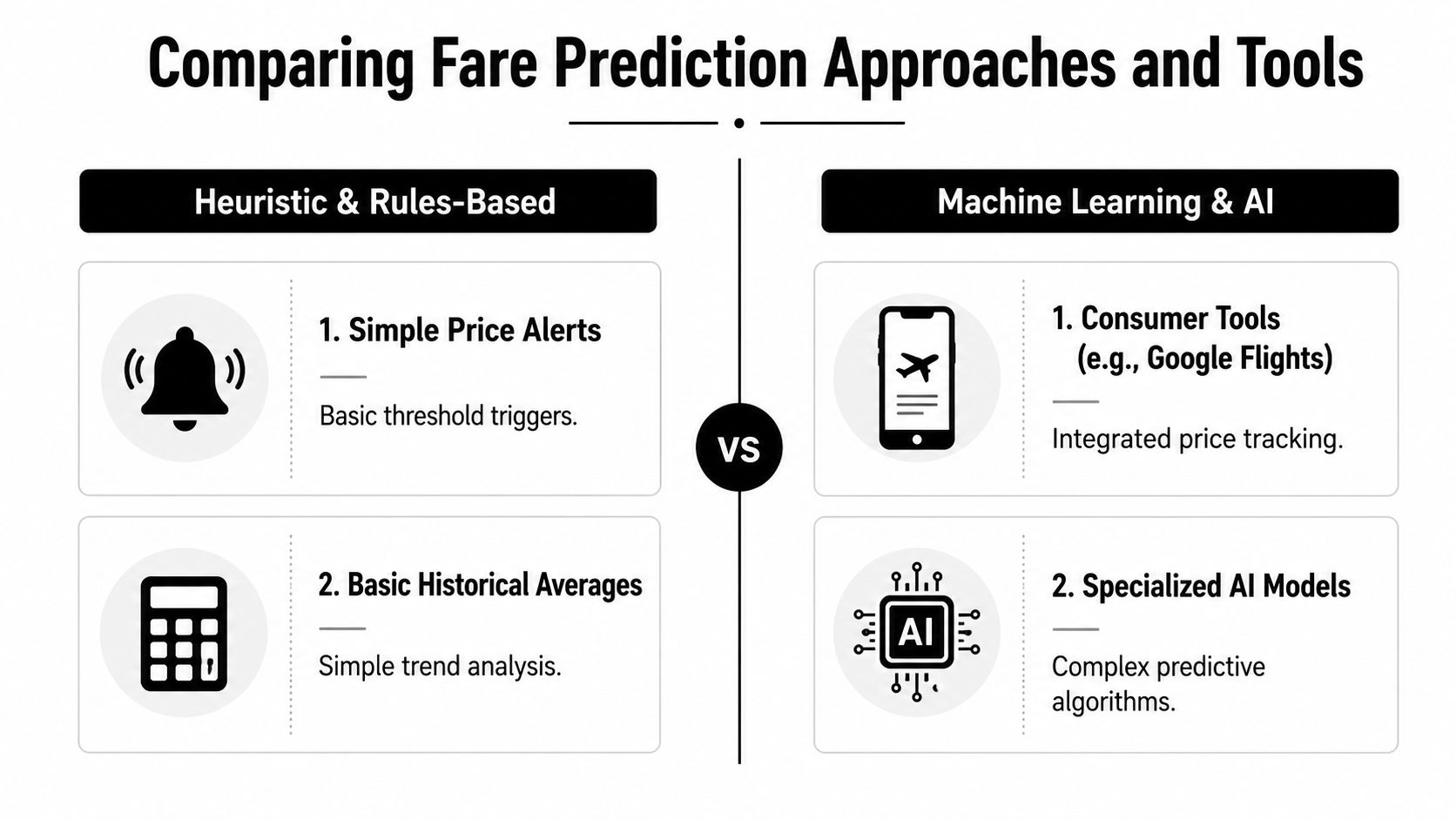 Comparing Fare Prediction Approaches and Tools

Heuristic & Rules-Based

1. Simple Price Alerts

Basic threshold triggers.

2. Basic Historical Averages

Simple trend analysis.

VS

Machine Learning & AI

1. Consumer Tools (e.g., Google Flights)

Integrated price tracking.

AI

2. Specialized AI Models

Complex predictive algorithms.